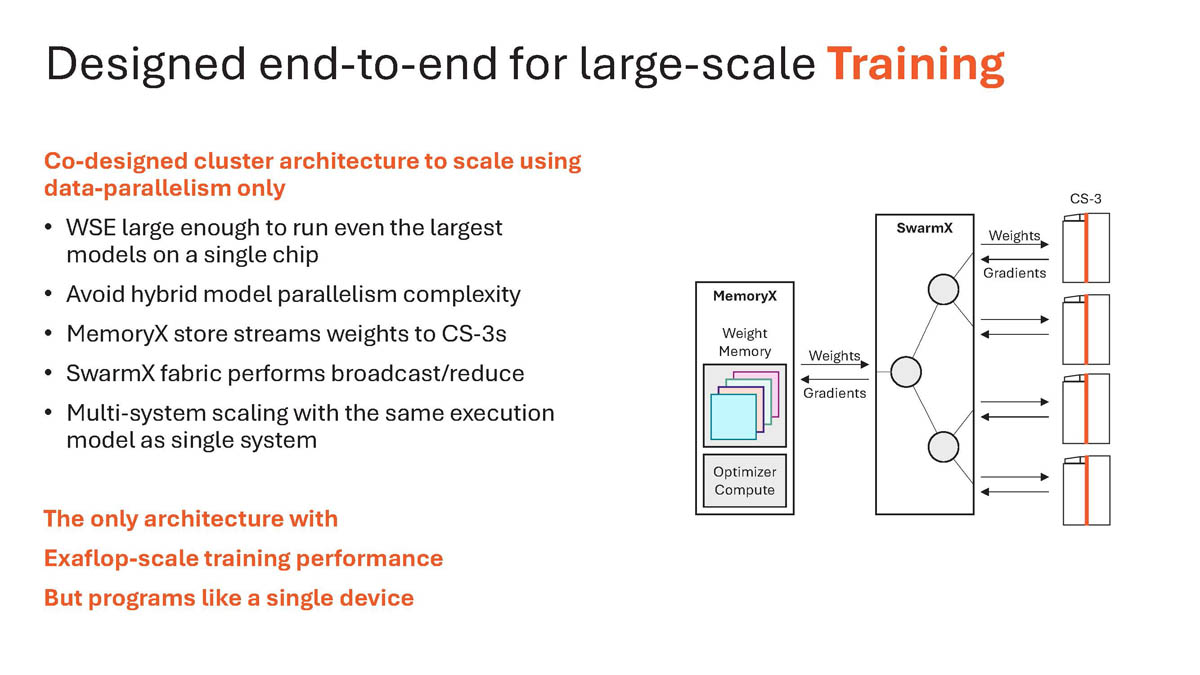 Designed end-to-end for large-scale Training

Co-designed cluster architecture to scale using data-parallelism only

• WSE large enough to run even the largest models on a single chip
• Avoid hybrid model parallelism complexity
• MemoryX store streams weights to CS-3s
• SwarmX fabric performs broadcast/reduce
• Multi-system scaling with the same execution model as single system

The only architecture with
Exaflop-scale training performance
But programs like a single device

MemoryX
Weight Memory
Optimizer Compute
Weights
Gradients
SwarmX
Weights
Gradients
CS-3